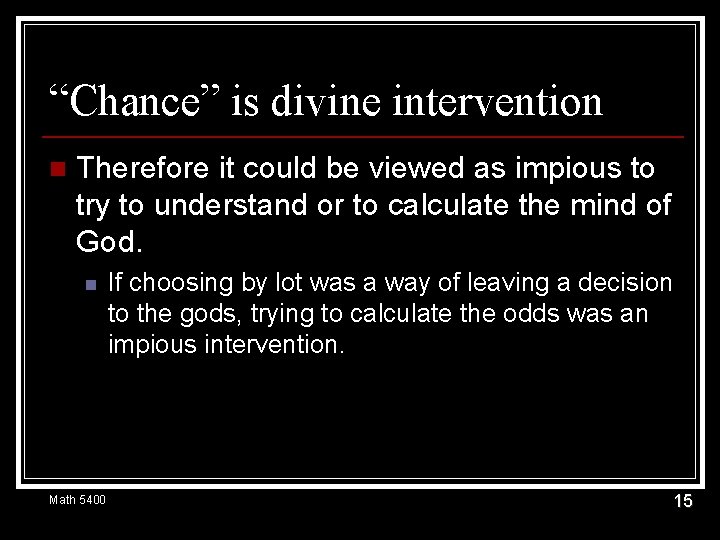 “Chance” is divine intervention

Therefore it could be viewed as impious to try to understand or to calculate the mind of God.

If choosing by lot was a way of leaving a decision to the gods, trying to calculate the odds was an impious intervention.

Math 5400

15